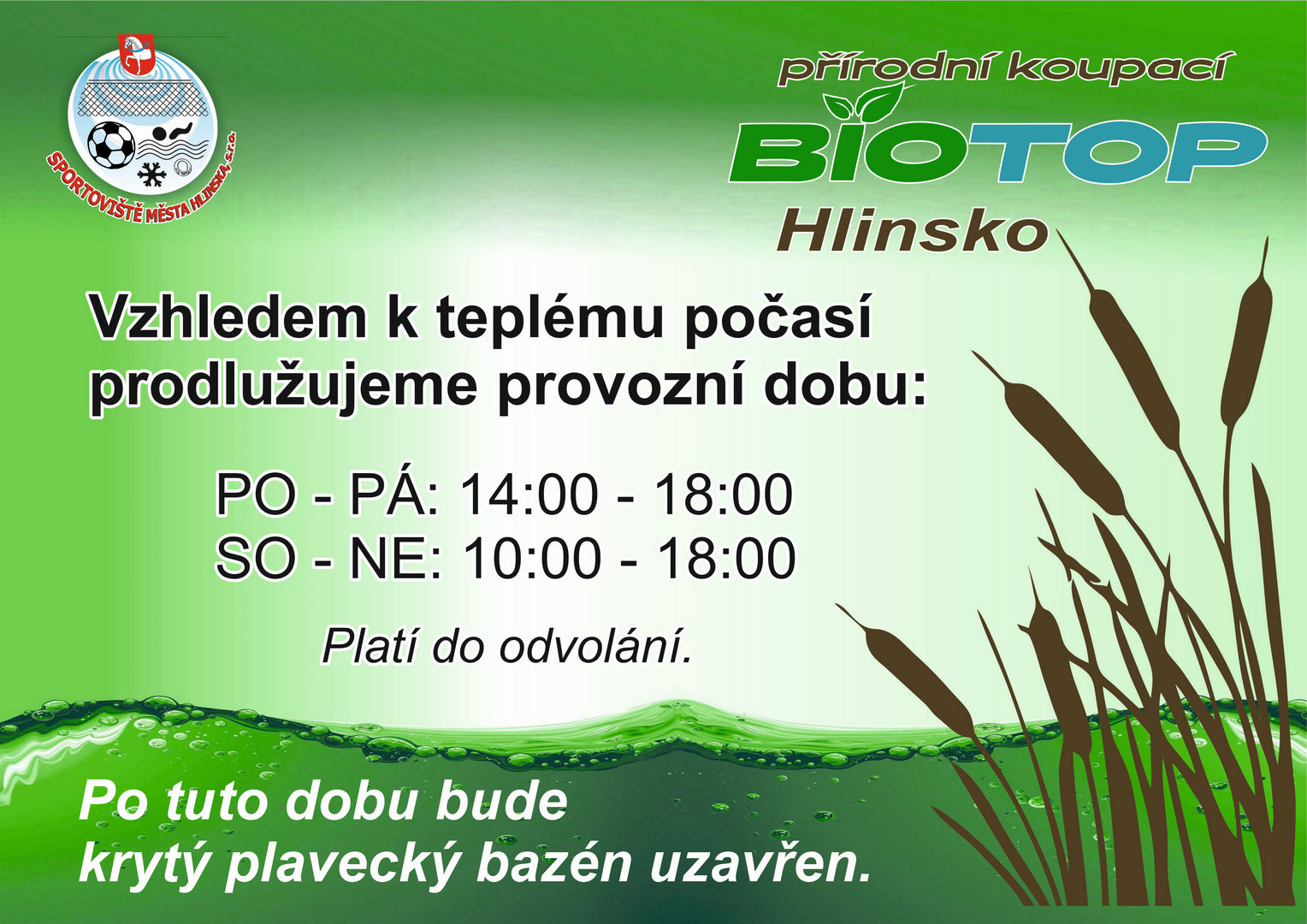 SPORTOVIŠTĚ MĚSTA HLINSKA, s.r.o.

přírodní koupací
BIOTOP
Hlinsko

Vzhledem k teplému počasí prodlužujeme provozní dobu:

PO - PÁ: 14:00 - 18:00
SO - NE: 10:00 - 18:00

Platí do odvolání.

Po tuto dobu bude krytý plavecký bazén uzavřen.